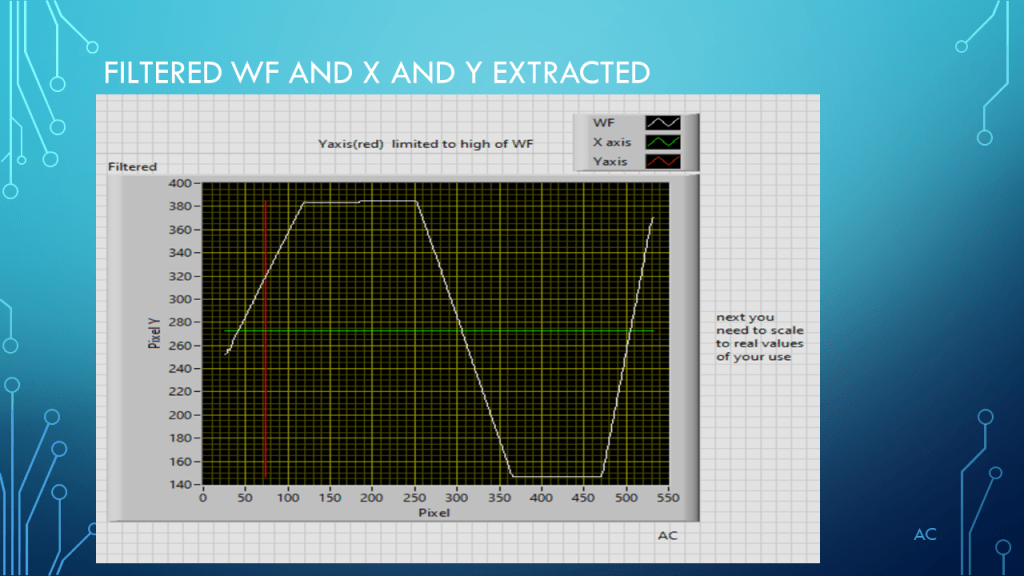 FILTERED WF AND X AND Y EXTRACTED

Yaxis(red) limited to high of WF

WF
X axis
Yaxis

Filtered

400
380
360
340
320
300
280
260
240
220
200
180
160
140

Pixel Y

0 50 100 150 200 250 300 350 400 450 500 550

Pixel

next you need to scale to real values of your use

AC

AC